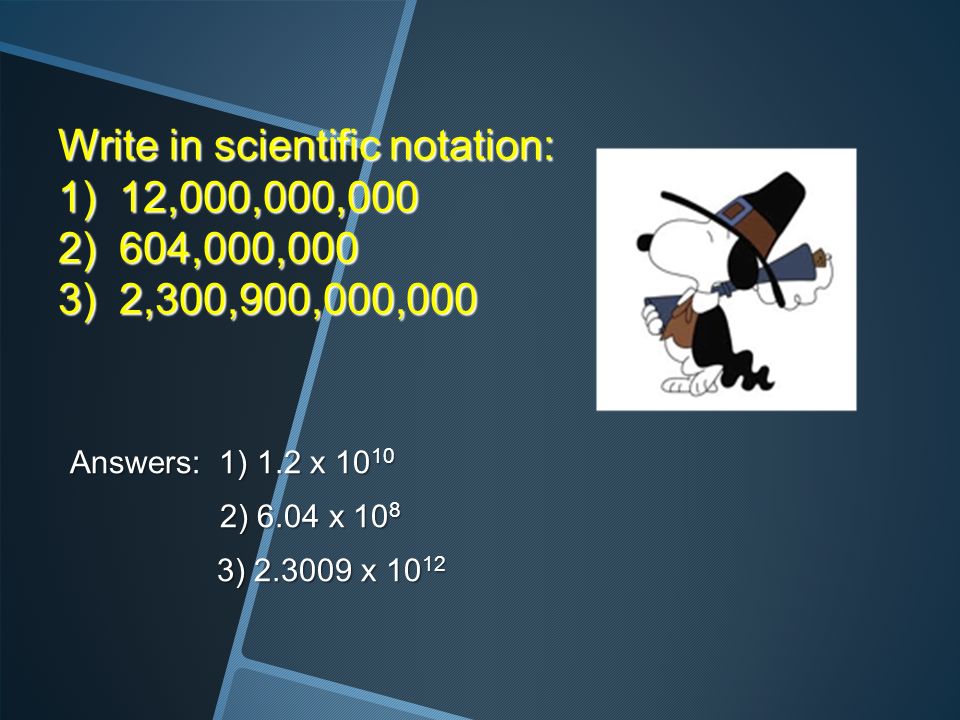 Write in scientific notation:
1) 12,000,000,000
2) 604,000,000
3) 2,300,900,000,000

Answers: 1) $1.2 \times 10^{10}$

2) $6.04 \times 10^{8}$

3) $2.3009 \times 10^{12}$